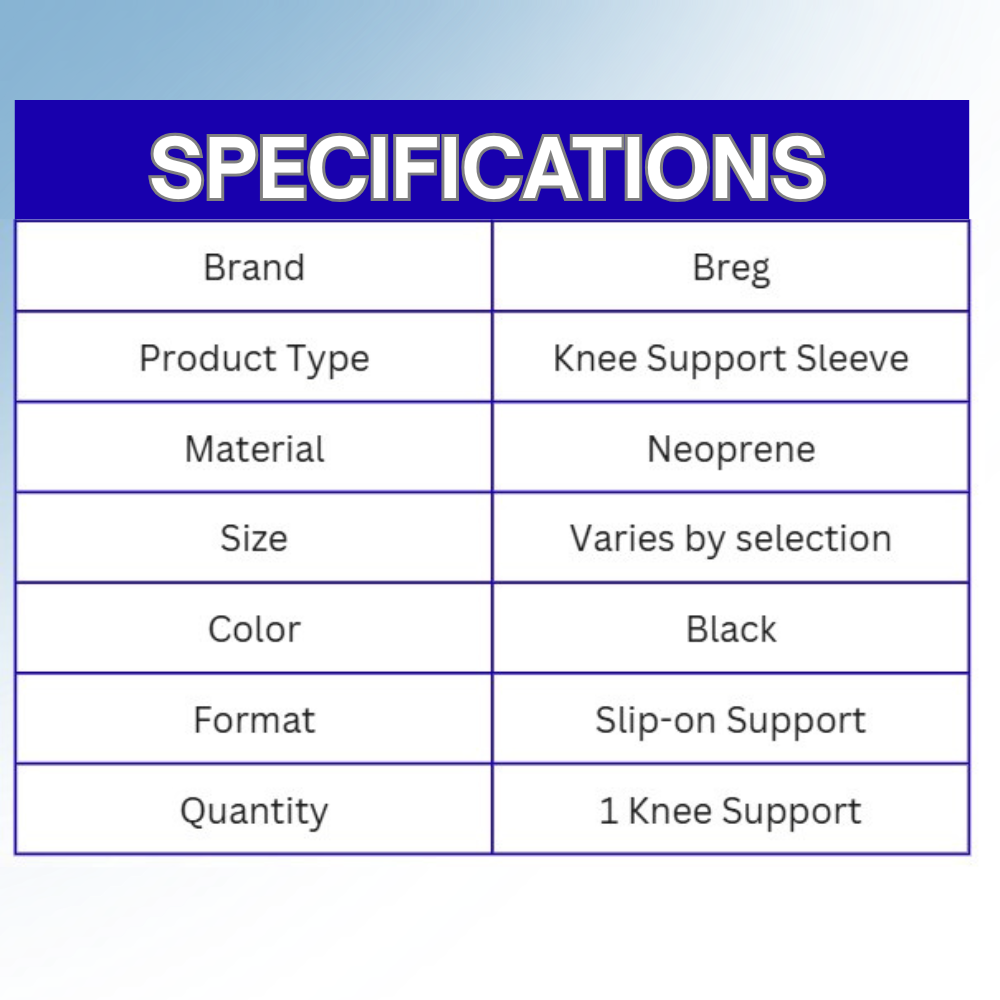 SPECIFICATIONS

| Brand | Breg |
|---|---|
| Product Type | Knee Support Sleeve |
| Material | Neoprene |
| Size | Varies by selection |
| Color | Black |
| Format | Slip-on Support |
| Quantity | 1 Knee Support |